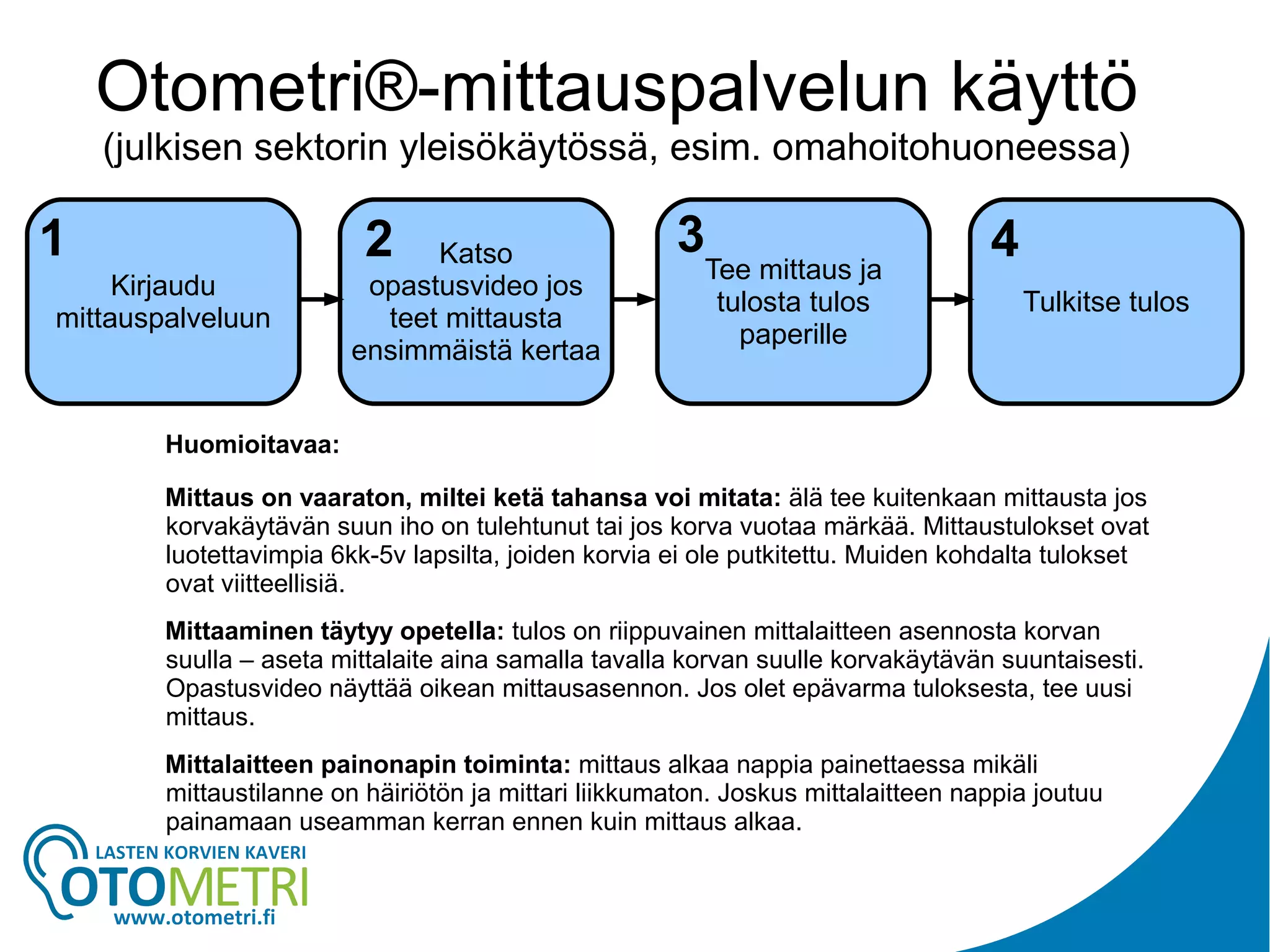 Otometri®-mittauspalvelun käyttö
(julkisen sektorin yleisökäytössä, esim. omahoitohuoneessa)

1
Kirjaudu mittauspalveluun

2
Katso opastusvideo jos teet mittausta ensimmäistä kertaa

3
Tee mittaus ja tulosta tulos paperille

4
Tulkitse tulos

Huomioitavaa:

Mittaus on vaaraton, miltei ketä tahansa voi mitata: älä tee kuitenkaan mittausta jos korvakäytävän suun iho on tulehtunut tai jos korva vuotaa märkää. Mittaustulokset ovat luotettavimpia 6kk-5v lapsilta, joiden korvia ei ole putkitettu. Muiden kohdalta tulokset ovat viitteellisiä.

Mittaaminen täytyy opetella: tulos on riippuvainen mittalaitteen asennosta korvan suulla – aseta mittalaite aina samalla tavalla korvan suulle korvakäytävän suuntaisesti. Opastusvideo näyttää oikean mittausasennon. Jos olet epävarma tuloksesta, tee uusi mittaus.

Mittalaitteen painonapin toiminta: mittaus alkaa nappia painettaessa mikäli mittaustilanne on häiriötön ja mittari liikkumaton. Joskus mittalaitteen nappia joutuu painamaan useamman kerran ennen kuin mittaus alkaa.

LASTEN KORVIEN KAVERI
OTOMETRI
www.otometri.fi